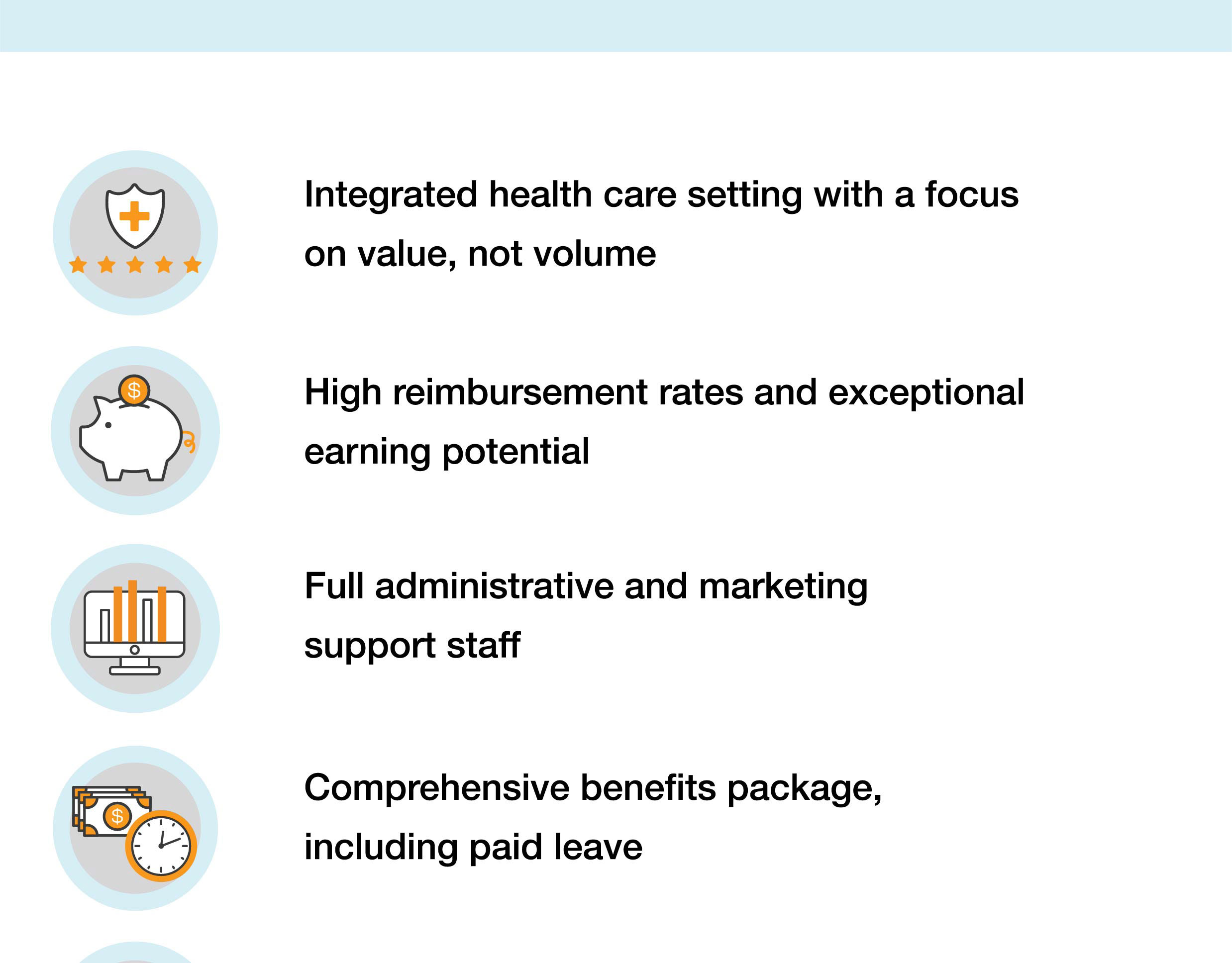 Integrated health care setting with a focus on value, not volume

$

High reimbursement rates and exceptional earning potential

Full administrative and marketing support staff

$

Comprehensive benefits package, including paid leave